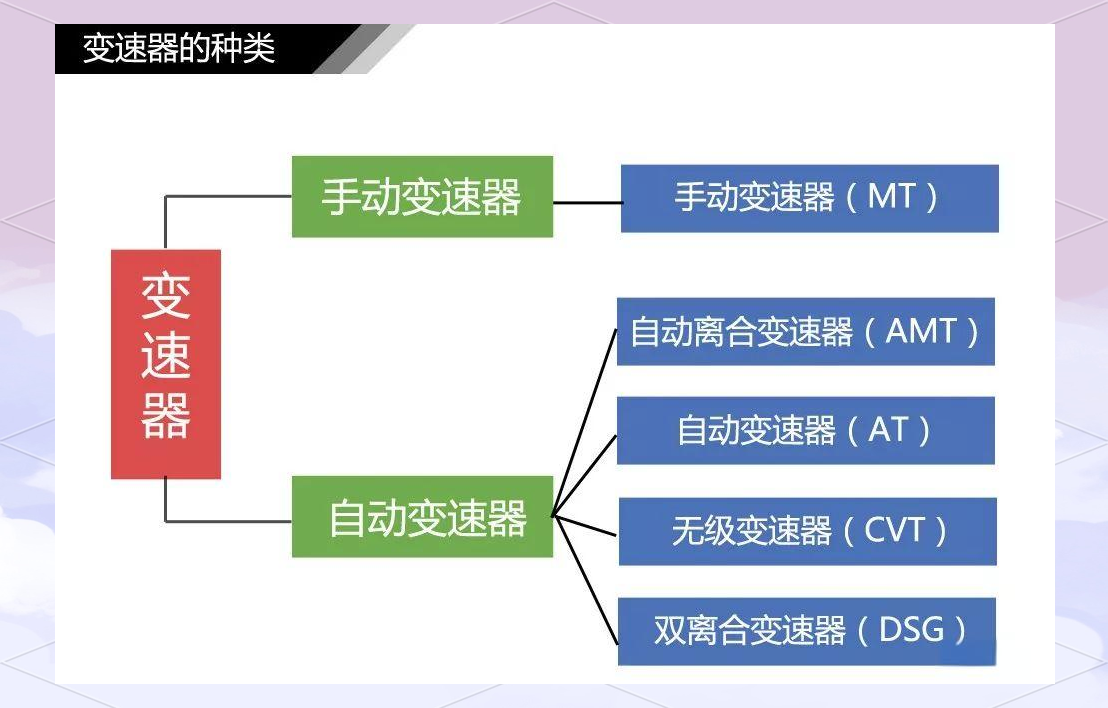 变速器的种类

变速器

手动变速器

手动变速器（MT）

自动变速器

自动离合变速器（AMT）

自动变速器（AT）

无级变速器（CVT）

双离合变速器（DSG）